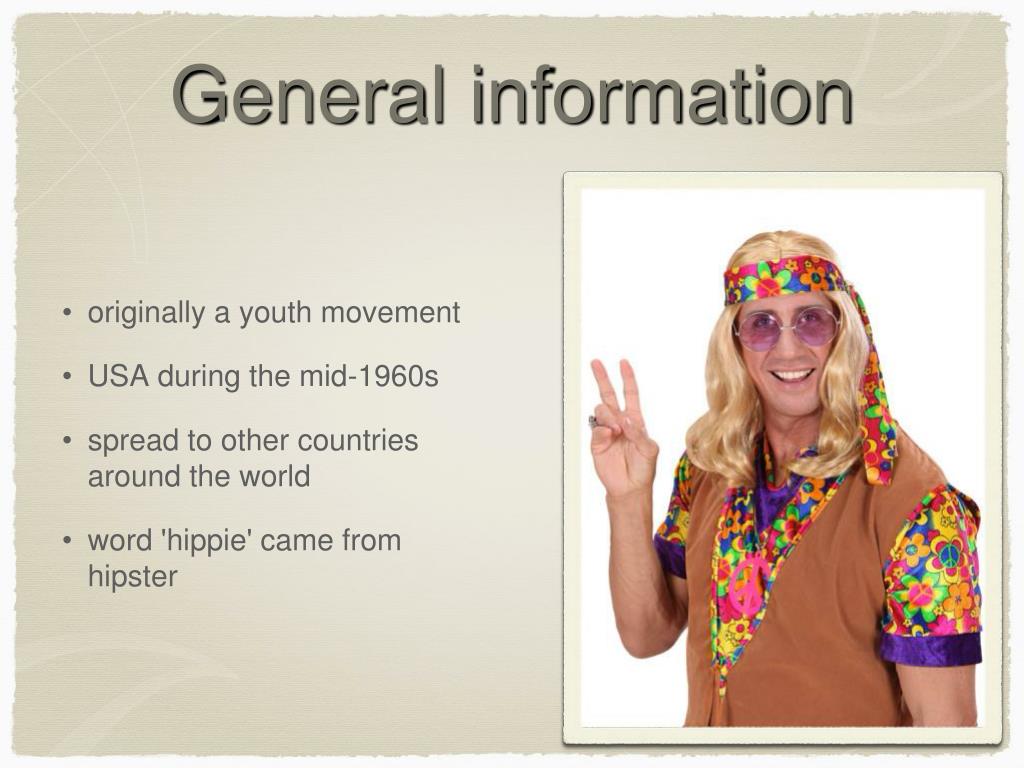 General information

• originally a youth movement

• USA during the mid-1960s

• spread to other countries around the world

• word 'hippie' came from hipster